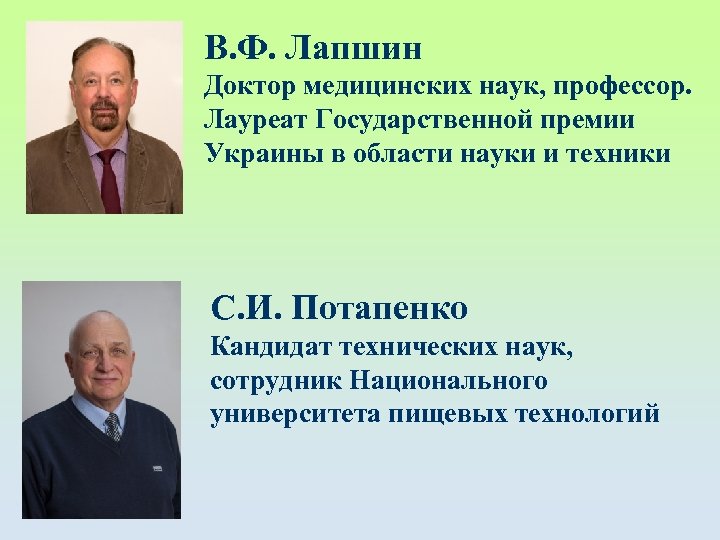 В.Ф. Лапшин
Доктор медицинских наук, профессор. Лауреат Государственной премии Украины в области науки и техники

С.И. Потапенко
Кандидат технических наук, сотрудник Национального университета пищевых технологий